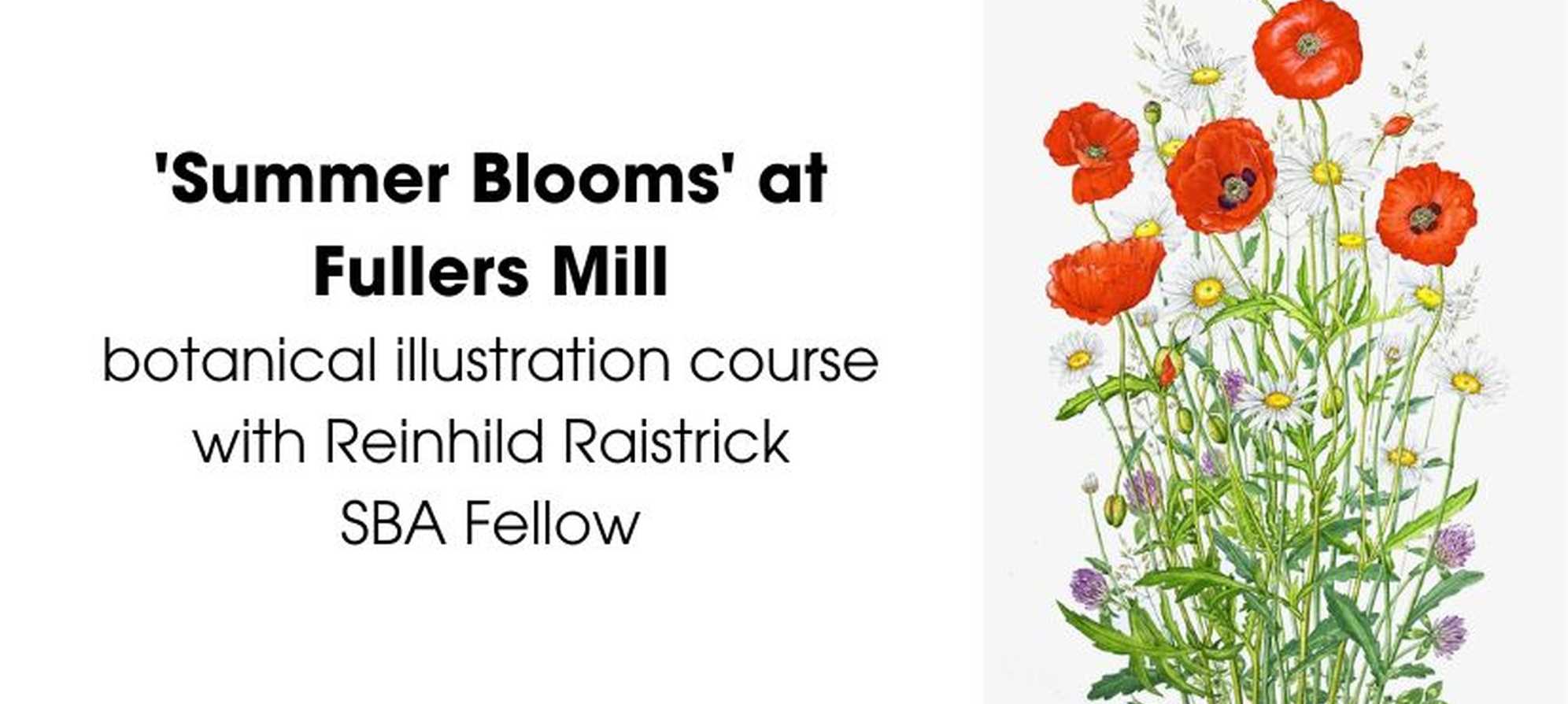 'Summer Blooms' at Fullers Mill

botanical illustration course with Reinhild Raistrick SBA Fellow